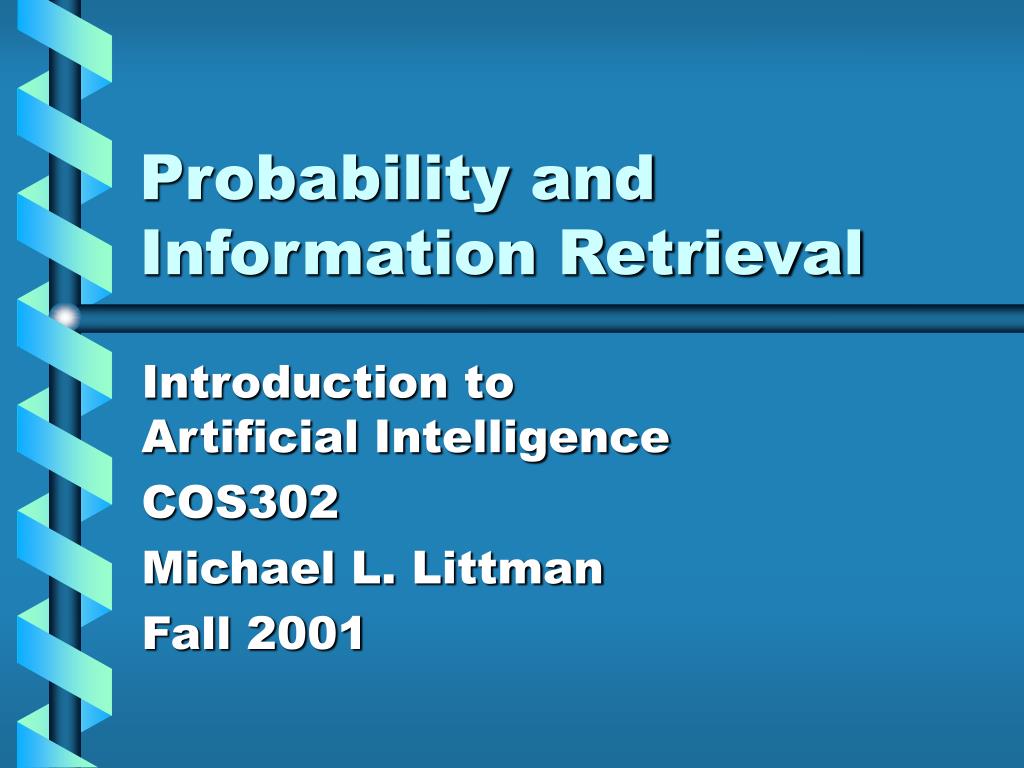 Probability and Information Retrieval

Introduction to Artificial Intelligence

COS302

Michael L. Littman

Fall 2001